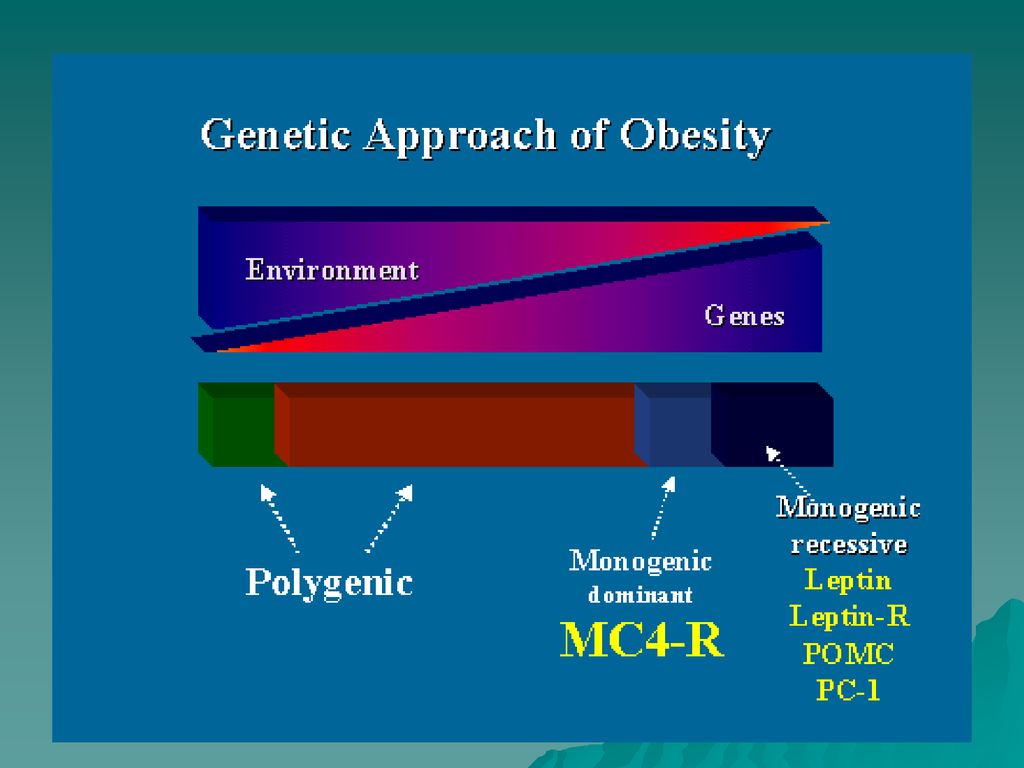 Genetic Approach of Obesity

Environment

Genes

Polygenic

Monogenic dominant

MC4-R

Monogenic recessive

Leptin

Leptin-R

POMC

PC-1